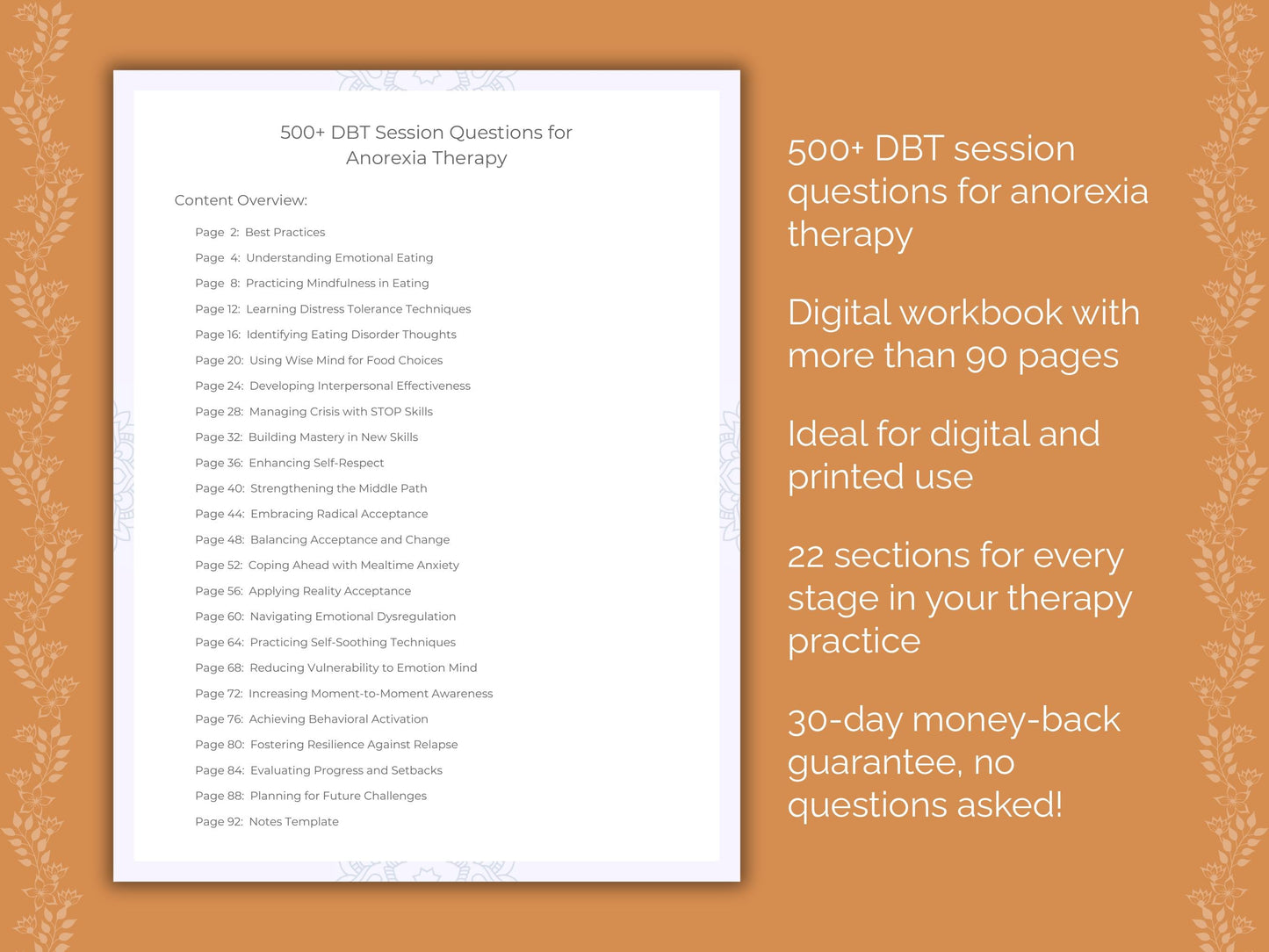 500+ DBT Session Questions for Anorexia Therapy

Content Overview:

Page 2: Best Practices
Page 4: Understanding Emotional Eating
Page 8: Practicing Mindfulness in Eating
Page 12: Learning Distress Tolerance Techniques
Page 16: Identifying Eating Disorder Thoughts
Page 20: Using Wise Mind for Food Choices
Page 24: Developing Interpersonal Effectiveness
Page 28: Managing Crisis with STOP Skills
Page 32: Building Mastery in New Skills
Page 36: Enhancing Self-Respect
Page 40: Strengthening the Middle Path
Page 44: Embracing Radical Acceptance
Page 48: Balancing Acceptance and Change
Page 52: Coping Ahead with Mealtime Anxiety
Page 56: Applying Reality Acceptance
Page 60: Navigating Emotional Dysregulation
Page 64: Practicing Self-Soothing Techniques
Page 68: Reducing Vulnerability to Emotion Mind
Page 72: Increasing Moment-to-Moment Awareness
Page 76: Achieving Behavioral Activation
Page 80: Fostering Resilience Against Relapse
Page 84: Evaluating Progress and Setbacks
Page 88: Planning for Future Challenges
Page 92: Notes Template

500+ DBT session questions for anorexia therapy

Digital workbook with more than 90 pages

Ideal for digital and printed use

22 sections for every stage in your therapy practice

30-day money-back guarantee, no questions asked!